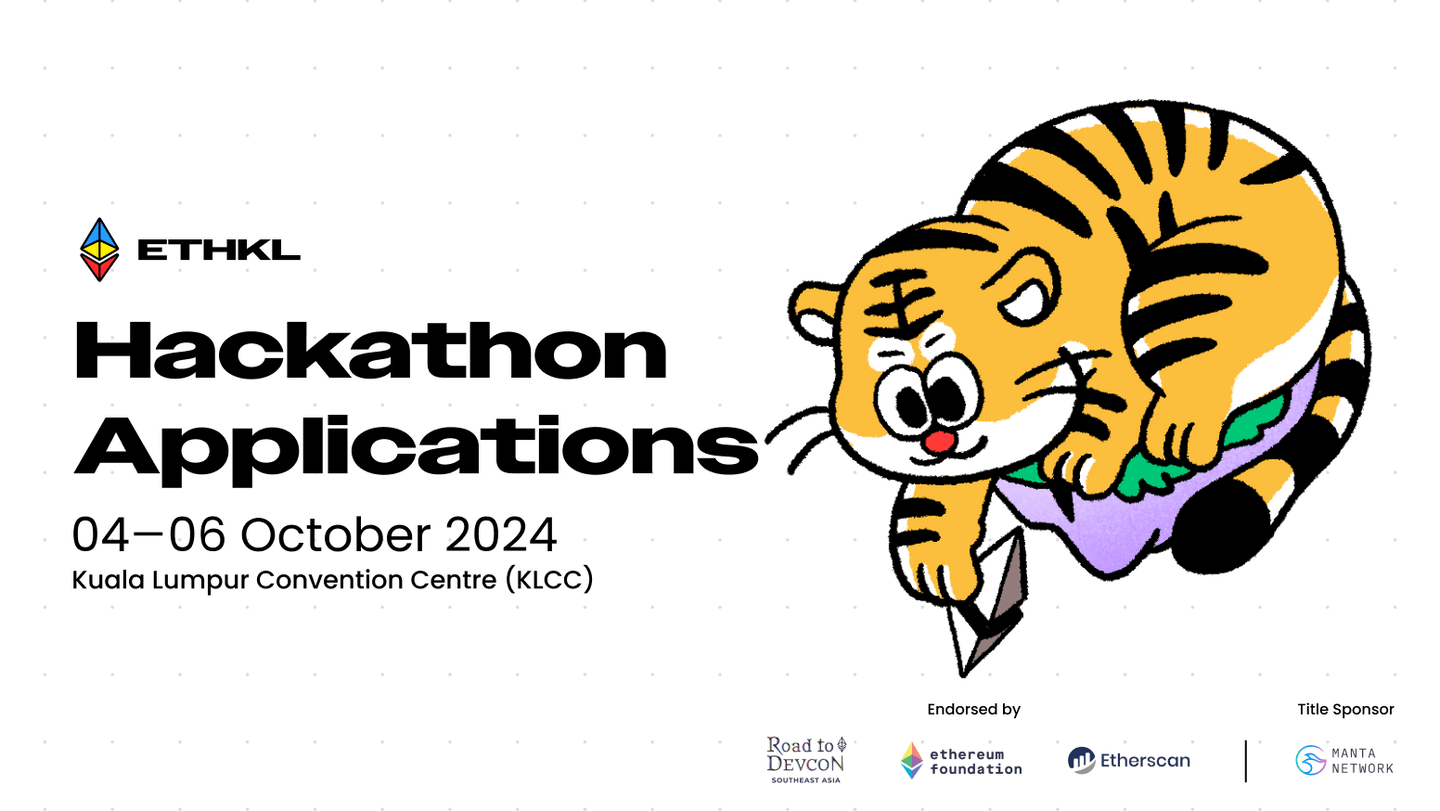 ETHKL

Hackathon Applications

04—06 October 2024

Kuala Lumpur Convention Centre (KLCC)

Endorsed by

Road to DEVCON SOUTHEAST ASIA

ethereum foundation

Etherscan

Title Sponsor

MANTA NETWORK